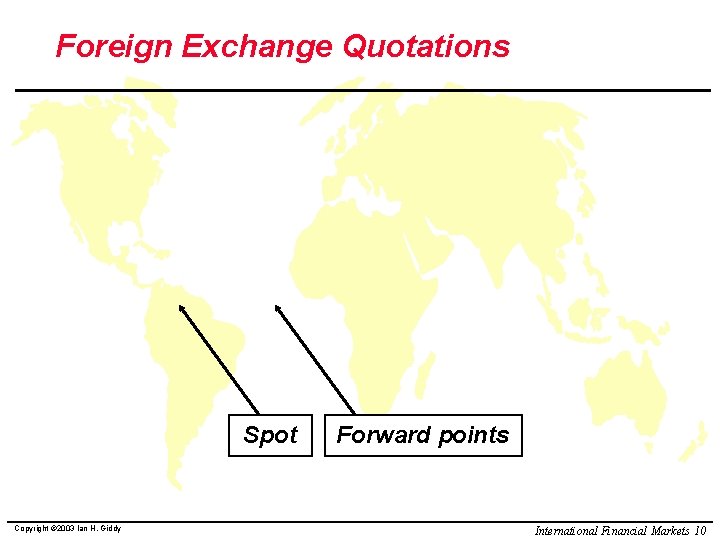 Foreign Exchange Quotations

Spot

Forward points

Copyright ©2003 Ian H. Giddy

International Financial Markets 10